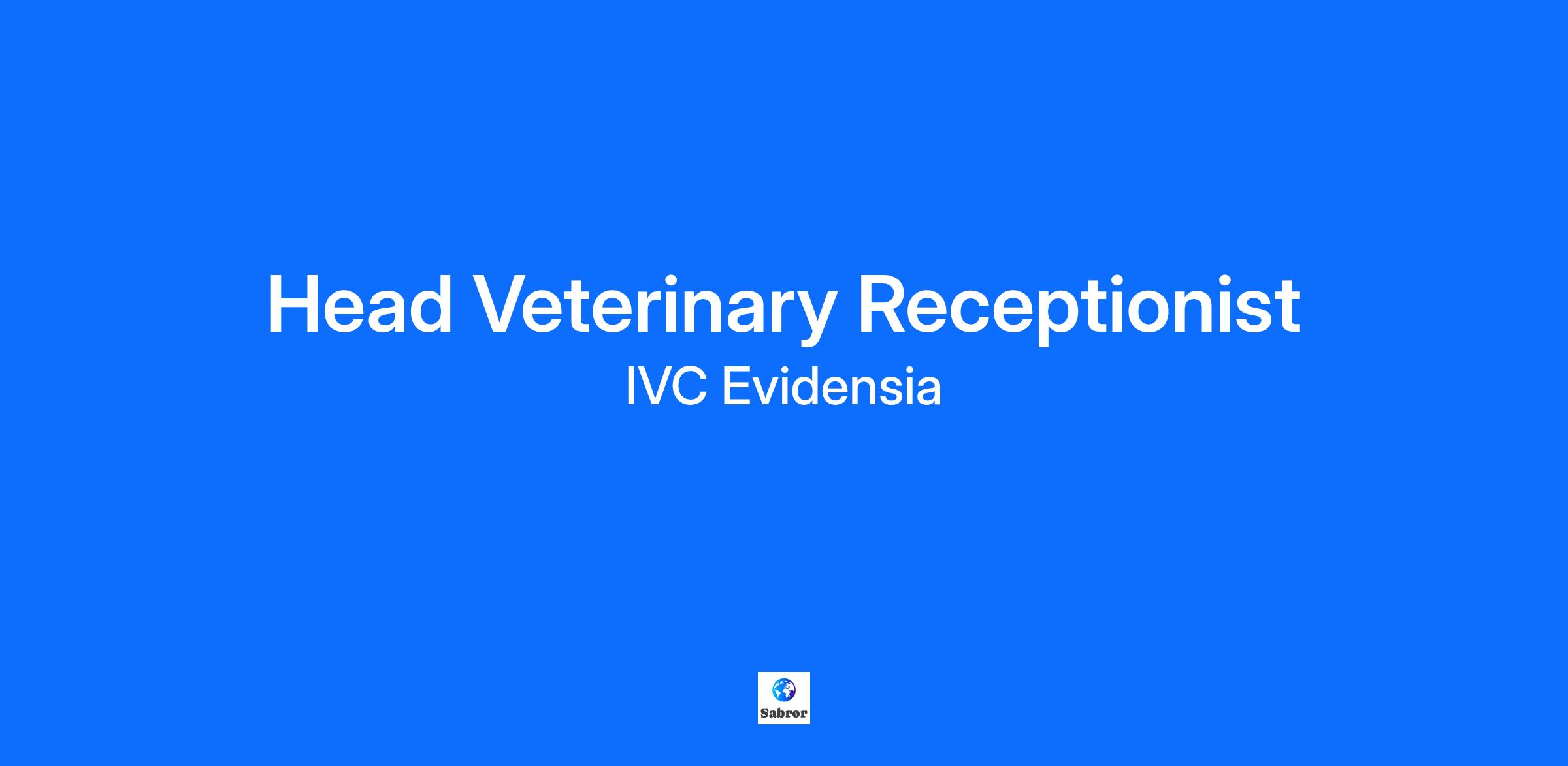 Head Veterinary Receptionist

IVC Evidensia

Sabror